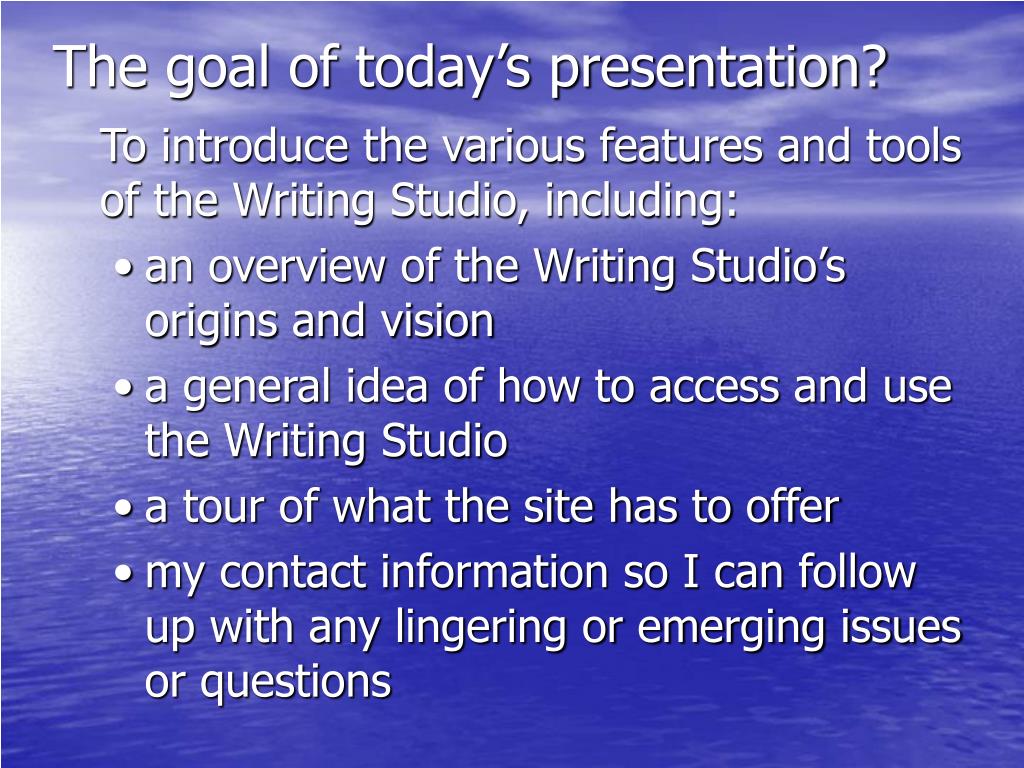 The goal of today’s presentation?

To introduce the various features and tools of the Writing Studio, including:

• an overview of the Writing Studio’s origins and vision
• a general idea of how to access and use the Writing Studio
• a tour of what the site has to offer
• my contact information so I can follow up with any lingering or emerging issues or questions